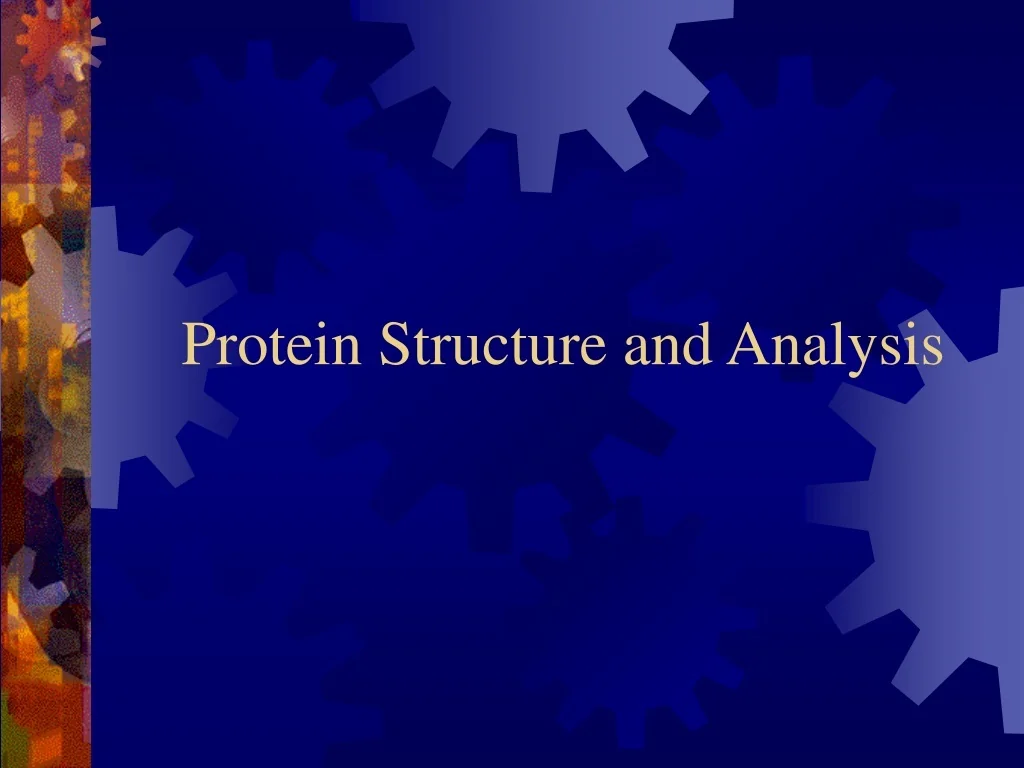 Protein Structure and Analysis